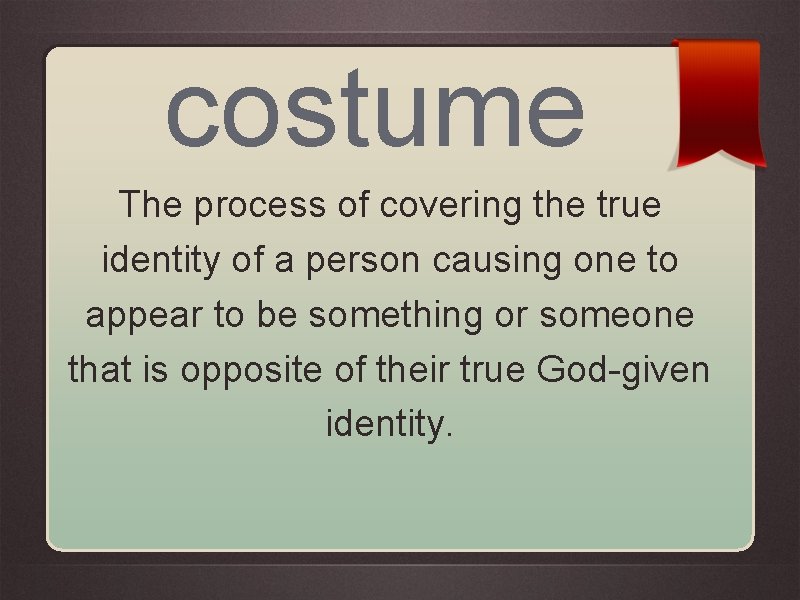 costume

The process of covering the true identity of a person causing one to appear to be something or someone that is opposite of their true God-given identity.